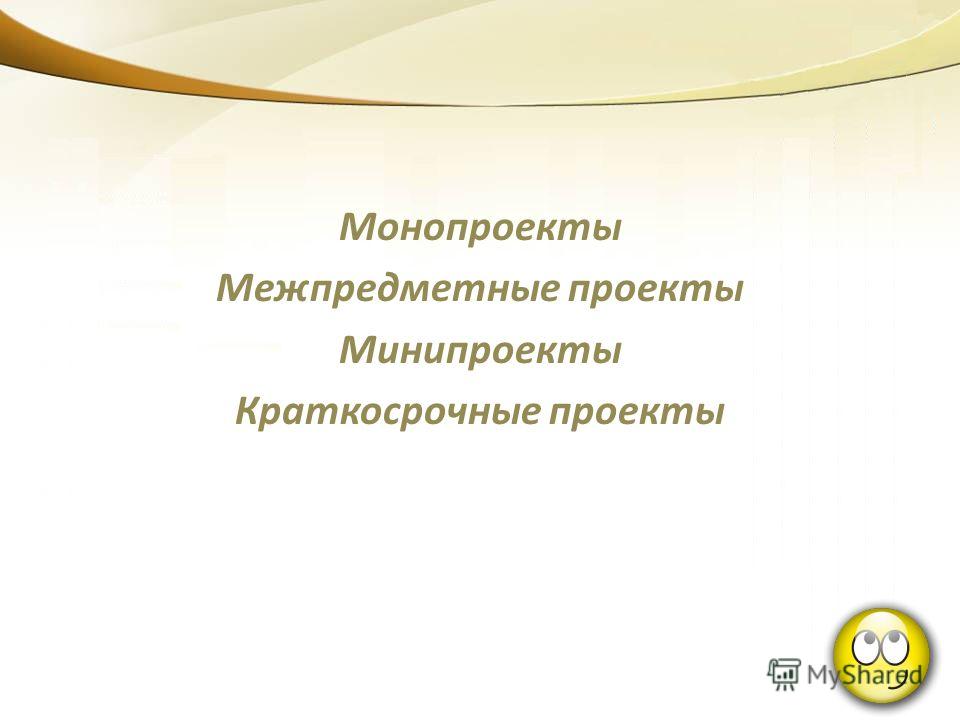 Монопроекты
Межпредметные проекты
Минипроекты
Краткосрочные проекты

MyShared